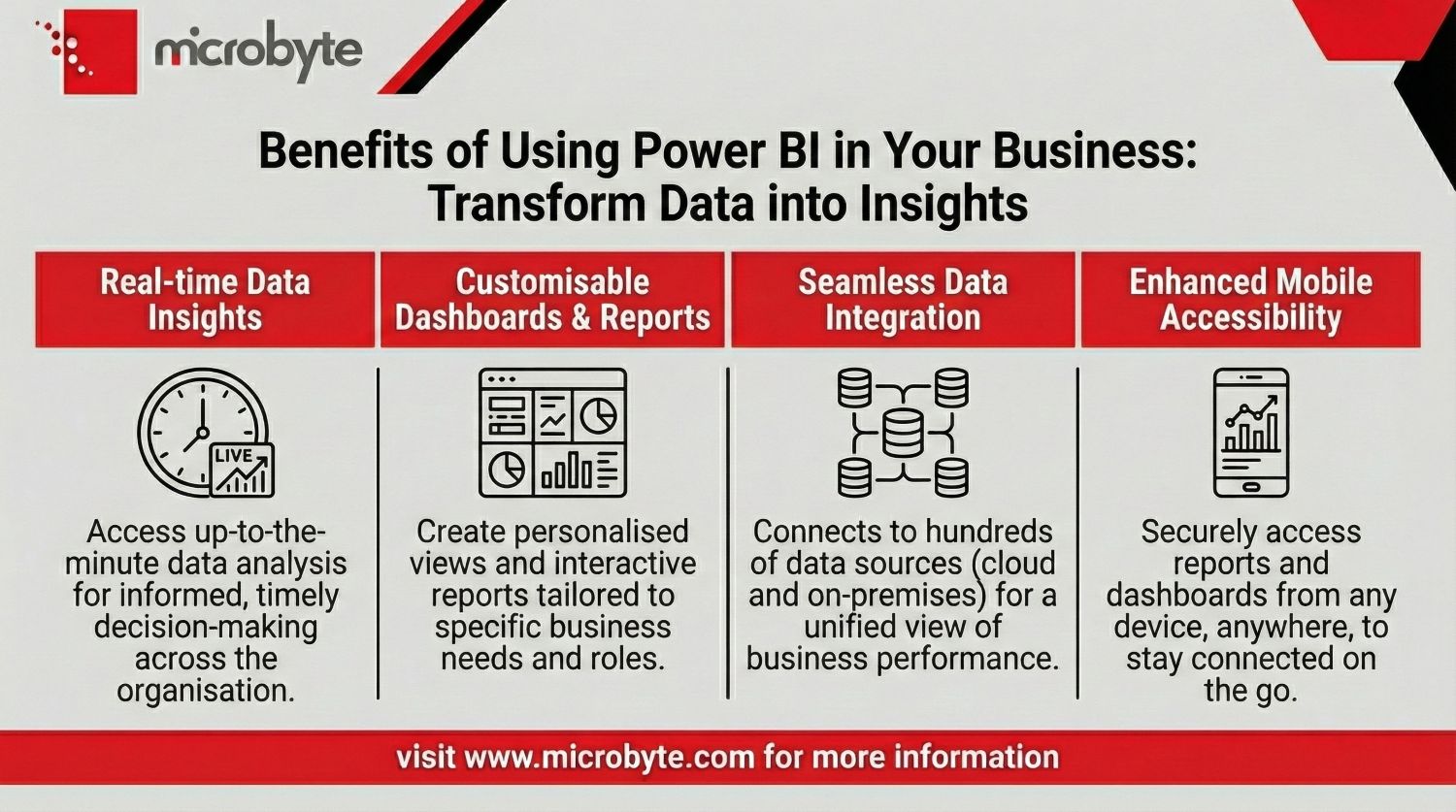 microbyte

Benefits of Using Power BI in Your Business: Transform Data into Insights

Real-time Data Insights

LIVE

Access up-to-the-minute data analysis for informed, timely decision-making across the organisation.

Customisable Dashboards & Reports

Create personalised views and interactive reports tailored to specific business needs and roles.

Seamless Data Integration

Connects to hundreds of data sources (cloud and on-premises) for a unified view of business performance.

Enhanced Mobile Accessibility

Securely access reports and dashboards from any device, anywhere, to stay connected on the go.

visit www.microbyte.com for more information